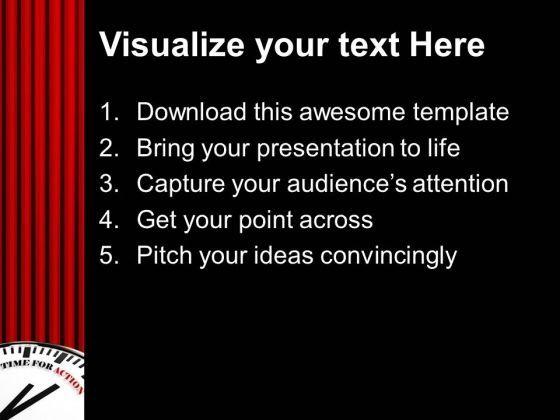 Visualize your text Here

1. Download this awesome template
2. Bring your presentation to life
3. Capture your audience's attention
4. Get your point across
5. Pitch your ideas convincingly

TIME FOR ACTION